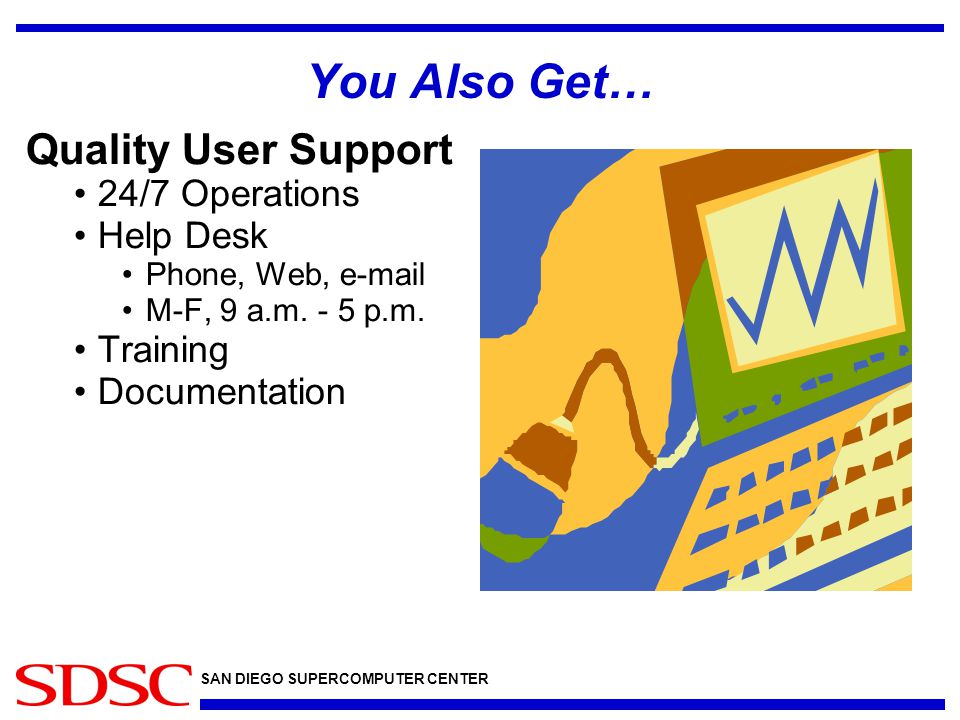 You Also Get…

Quality User Support
• 24/7 Operations
• Help Desk
• Phone, Web, e-mail
• M-F, 9 a.m. - 5 p.m.
• Training
• Documentation

SDSC SAN DIEGO SUPERCOMPUTER CENTER